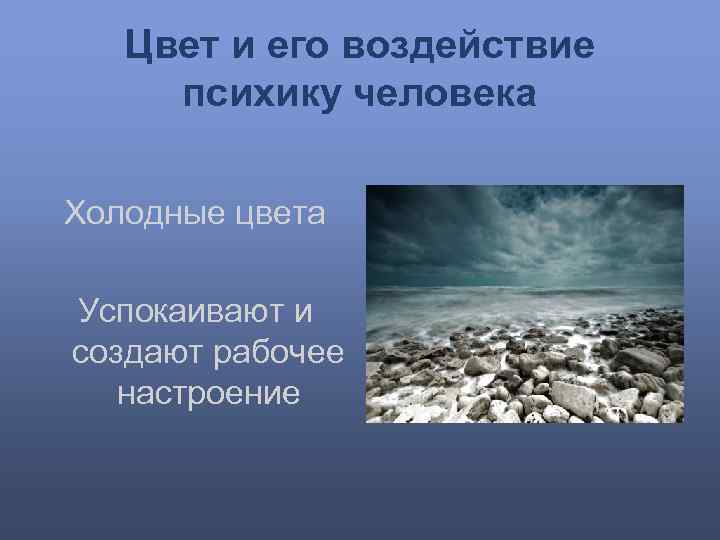 Цвет и его воздействие психику человека

Холодные цвета

Успокаивают и создают рабочее настроение